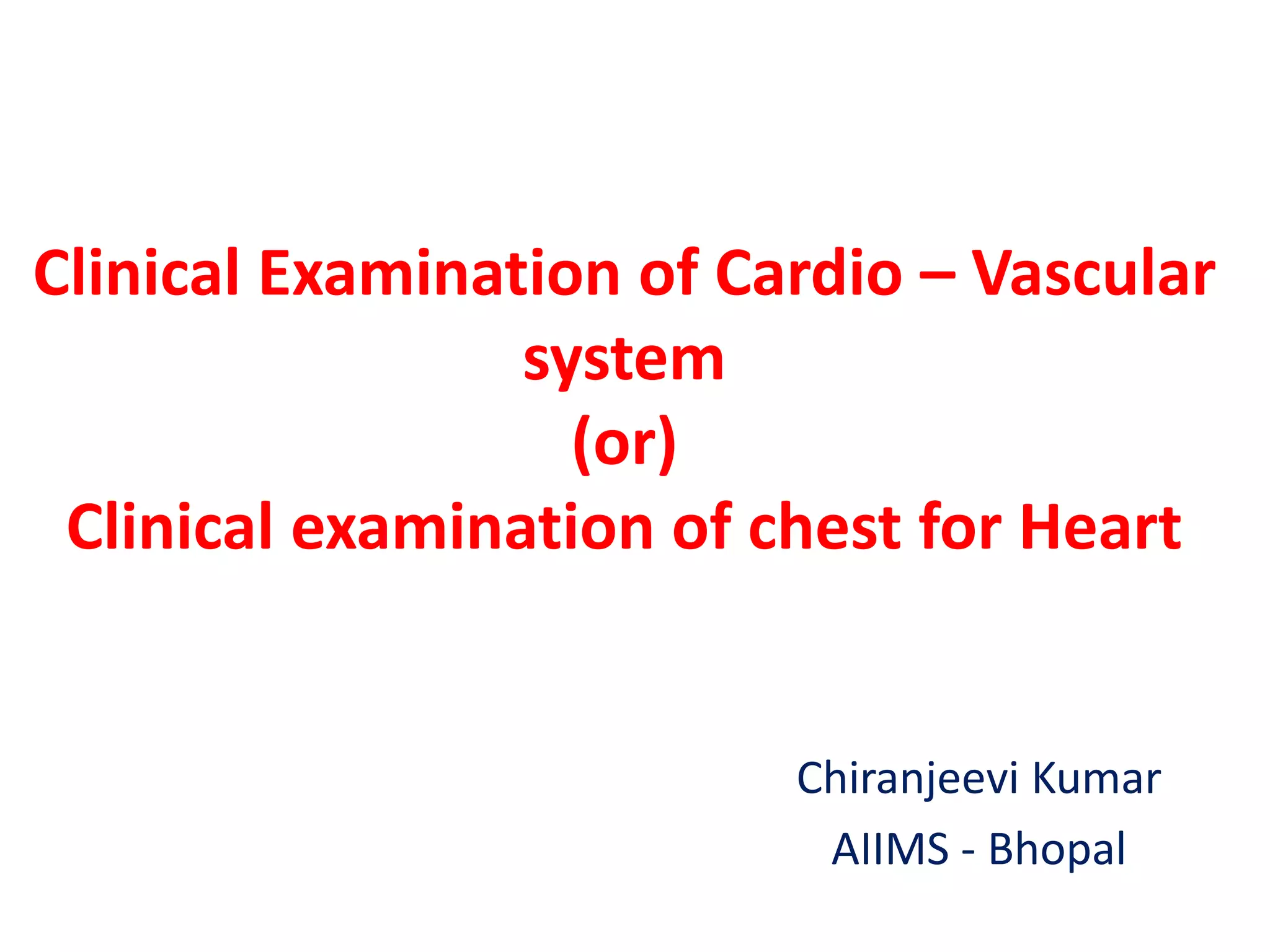 Clinical Examination of Cardio – Vascular system
(or)
Clinical examination of chest for Heart

Chiranjeevi Kumar
AIIMS - Bhopal